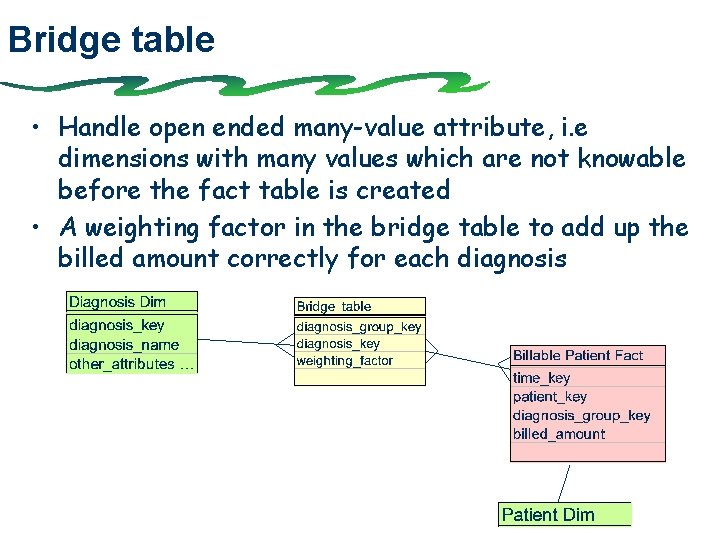 Bridge table

• Handle open ended many-value attribute, i.e dimensions with many values which are not knowable before the fact table is created
• A weighting factor in the bridge table to add up the billed amount correctly for each diagnosis

Diagnosis Dim
diagnosis_key
diagnosis_name
other_attributes ...

Bridge table
diagnosis_group_key
diagnosis_key
weighting_factor

Billable Patient Fact
time_key
patient_key
diagnosis_group_key
billed_amount

Patient Dim